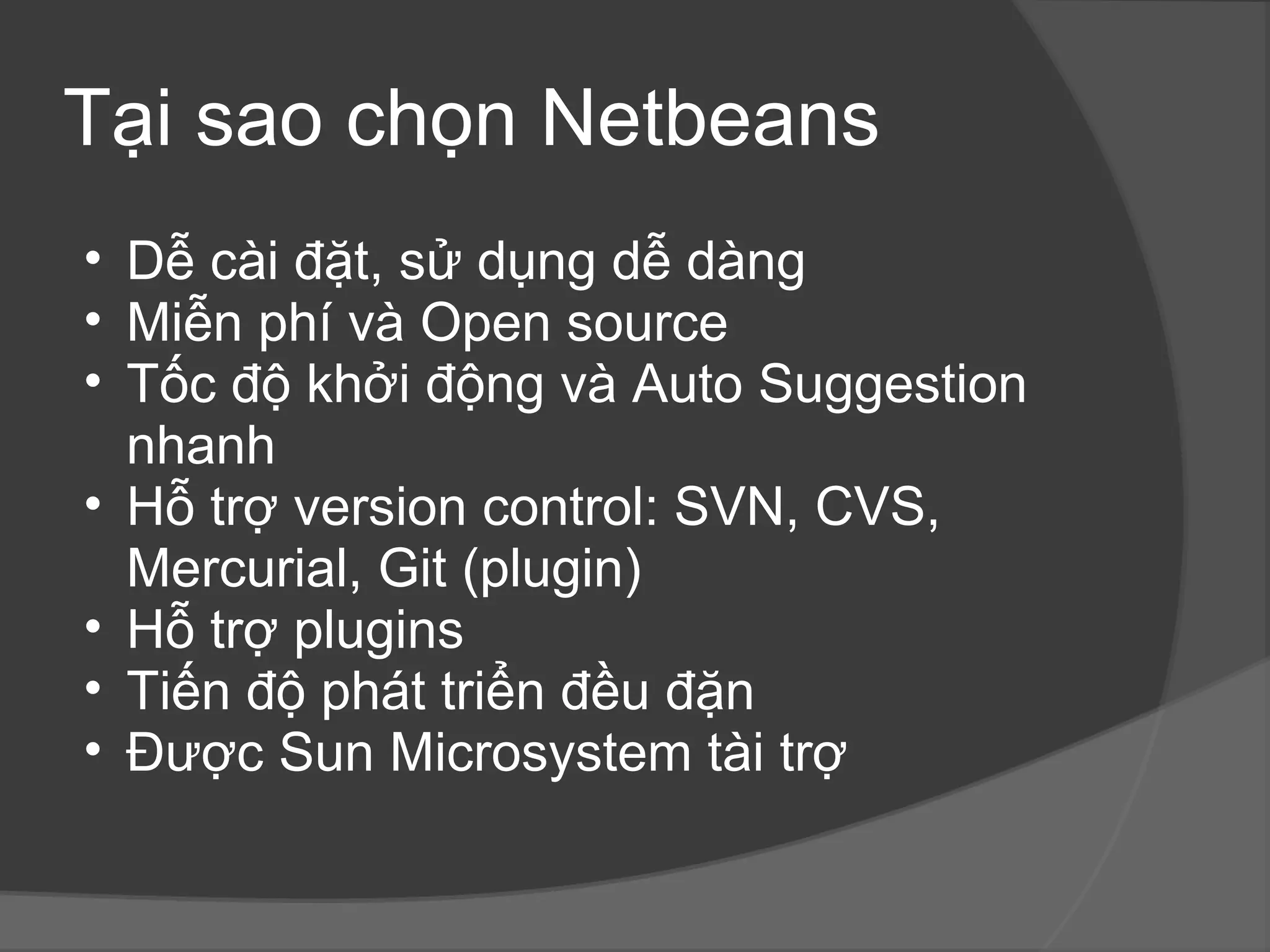 Tại sao chọn Netbeans

• Dễ cài đặt, sử dụng dễ dàng
• Miễn phí và Open source
• Tốc độ khởi động và Auto Suggestion nhanh
• Hỗ trợ version control: SVN, CVS, Mercurial, Git (plugin)
• Hỗ trợ plugins
• Tiến độ phát triển đều đặn
• Được Sun Microsystem tài trợ